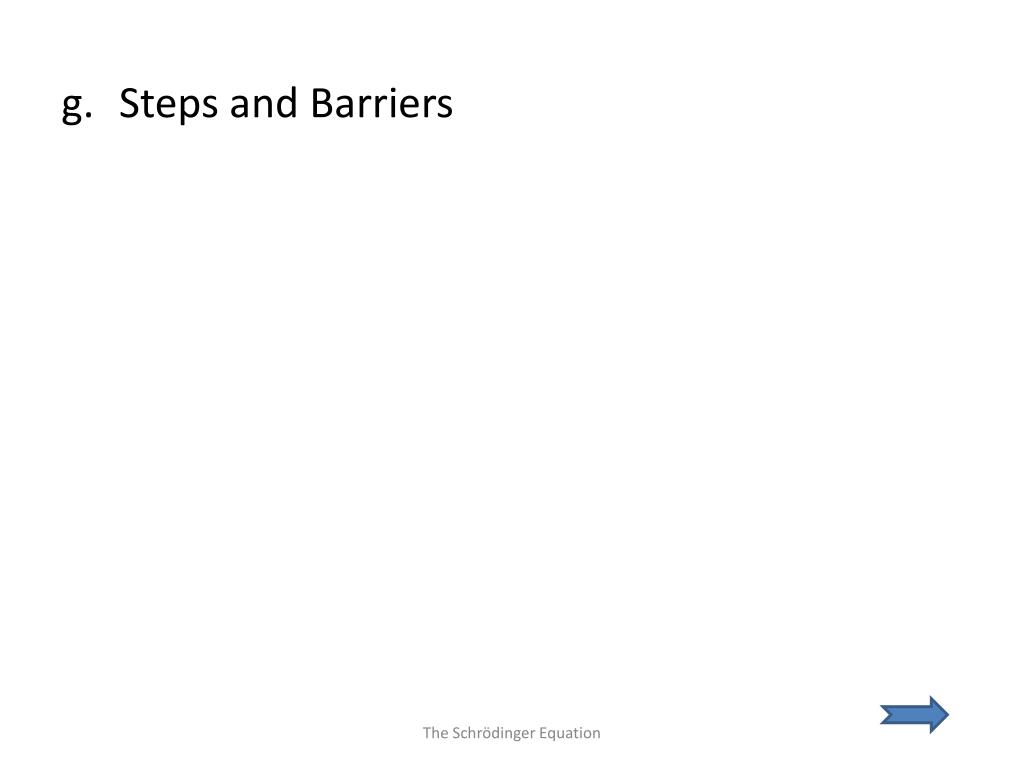 g. Steps and Barriers

The Schrödinger Equation